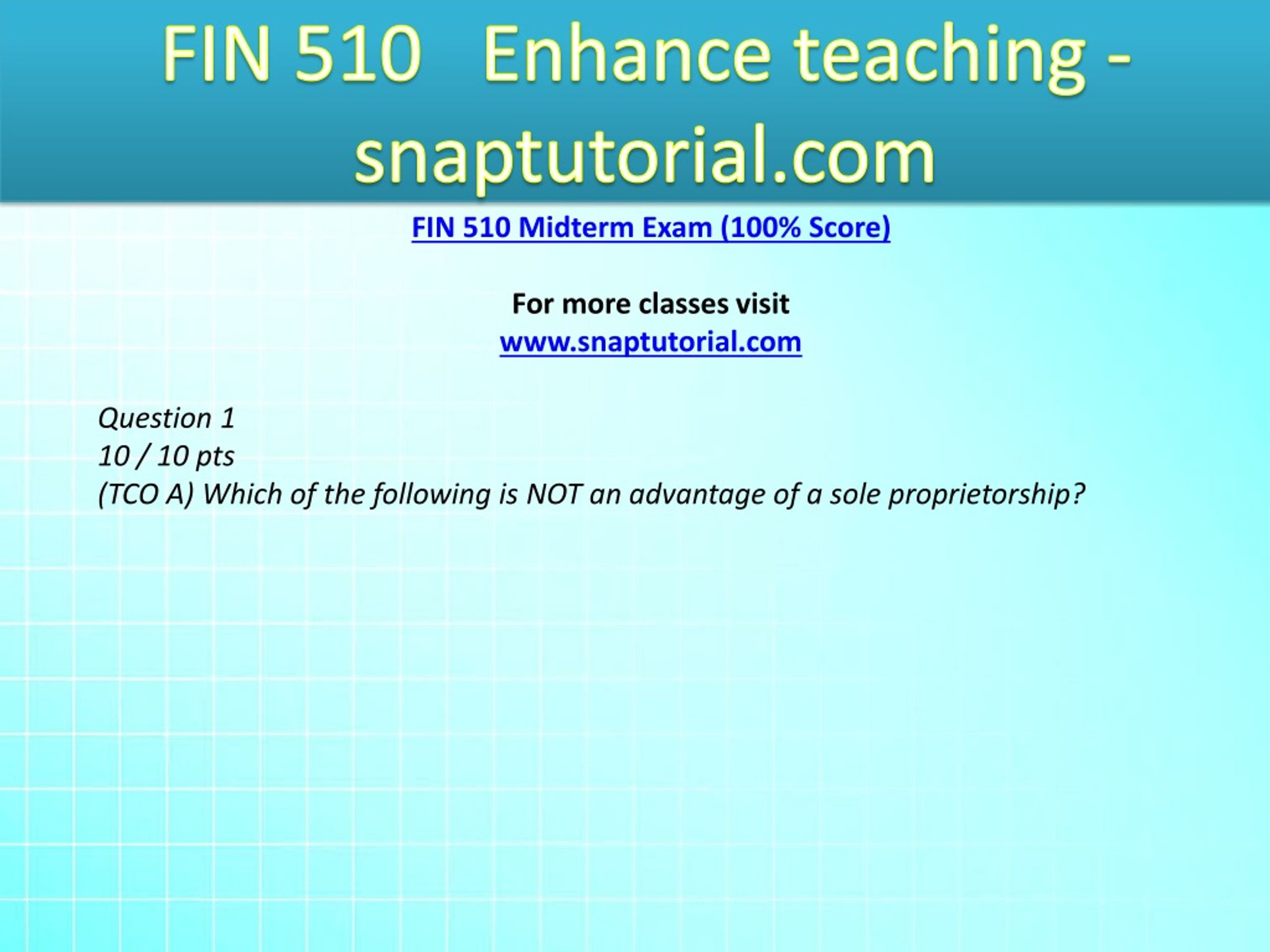 FIN 510 Enhance teaching - snaptutorial.com

FIN 510 Midterm Exam (100% Score)

For more classes visit
www.snaptutorial.com

Question 1
10 / 10 pts
(TCO A) Which of the following is NOT an advantage of a sole proprietorship?